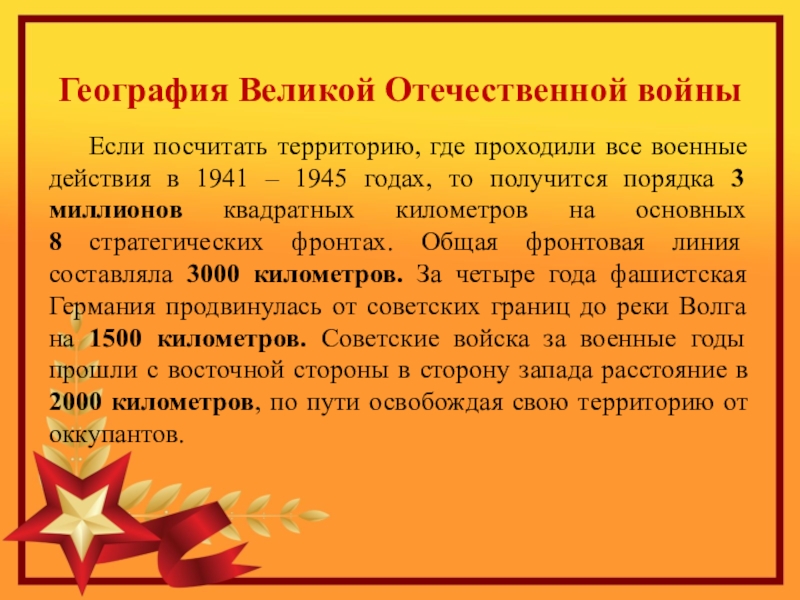 География Великой Отечественной войны

Если посчитать территорию, где проходили все военные действия в 1941 – 1945 годах, то получится порядка 3 миллионов квадратных километров на основных 8 стратегических фронтах. Общая фронтовая линия составляла 3000 километров. За четыре года фашистская Германия продвинулась от советских границ до реки Волга на 1500 километров. Советские войска за военные годы прошли с восточной стороны в сторону запада расстояние в 2000 километров, по пути освобождая свою территорию от оккупантов.